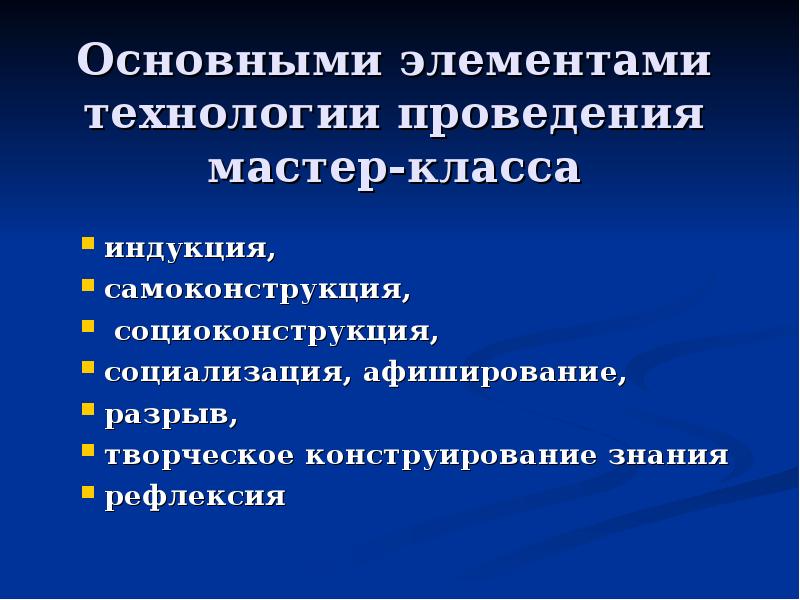 Основными элементами технологии проведения мастер-класса

- индукция,
- самоконструкция,
- социоконструкция,
- социализация, афиширование,
- разрыв,
- творческое конструирование знания
- рефлексия